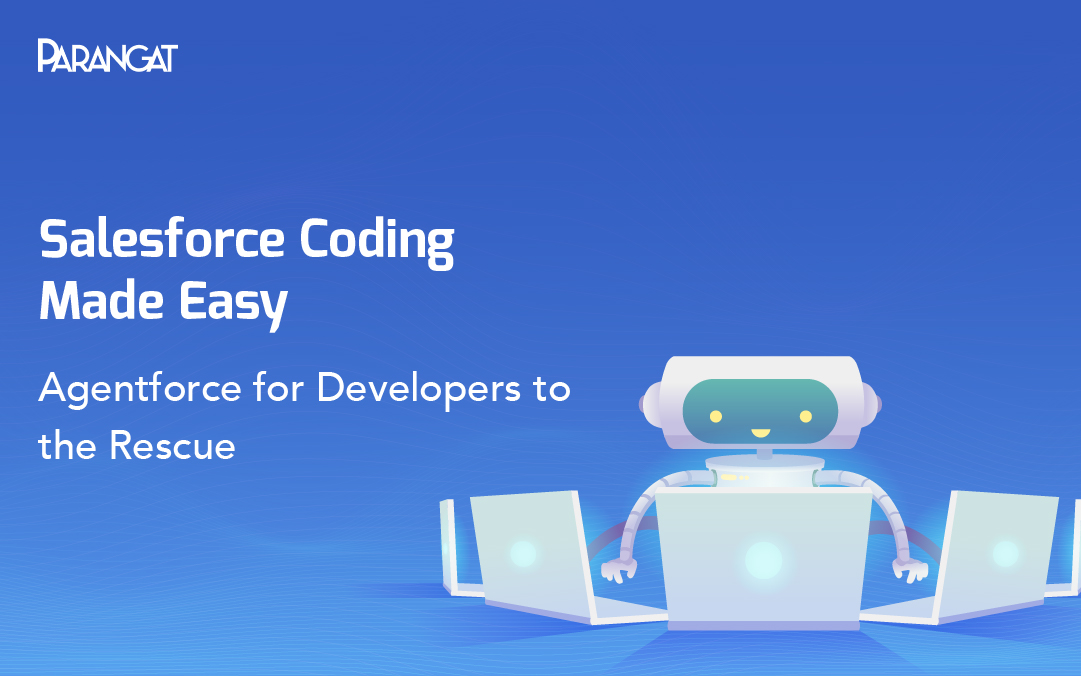 PARANGAT

Salesforce Coding Made Easy

Agentforce for Developers to the Rescue